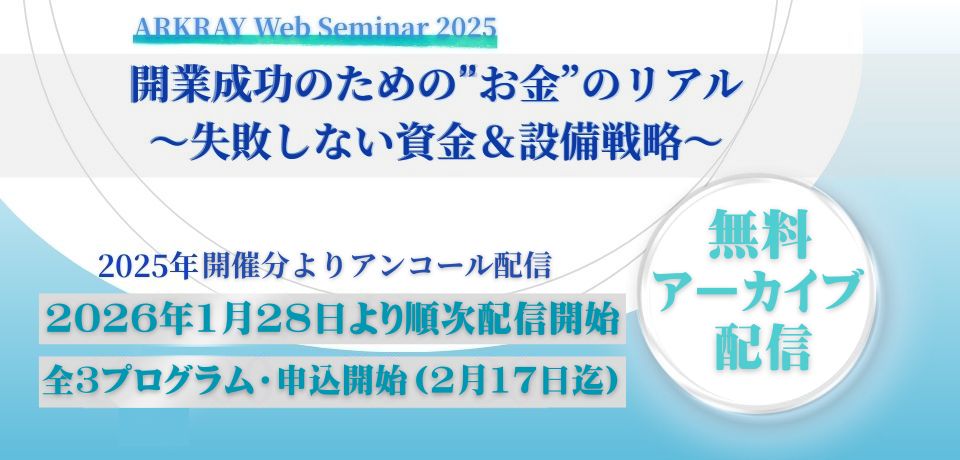 ARKRAY Web Seminar 2025

開業成功のための”お金”のリアル
～失敗しない資金＆設備戦略～

2025年開催分よりアンコール配信

2026年1月28日より順次配信開始

全3プログラム・申込開始（2月17日迄）

無料
アーカイブ
配信